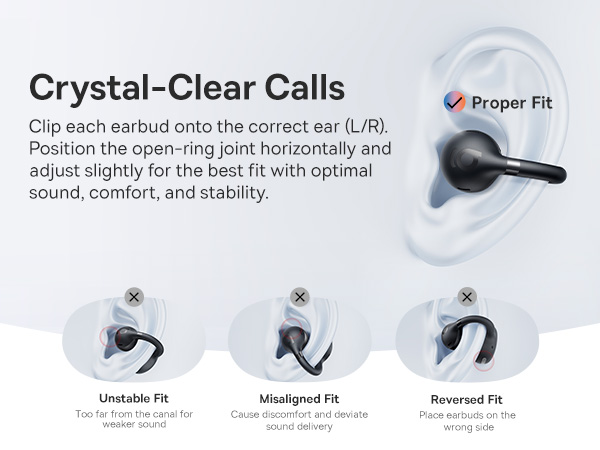 Crystal-Clear Calls

Clip each earbud onto the correct ear (L/R). Position the open-ring joint horizontally and adjust slightly for the best fit with optimal sound, comfort, and stability.

Proper Fit

Unstable Fit
Too far from the canal for weaker sound

Misaligned Fit
Cause discomfort and deviate sound delivery

Reversed Fit
Place earbuds on the wrong side